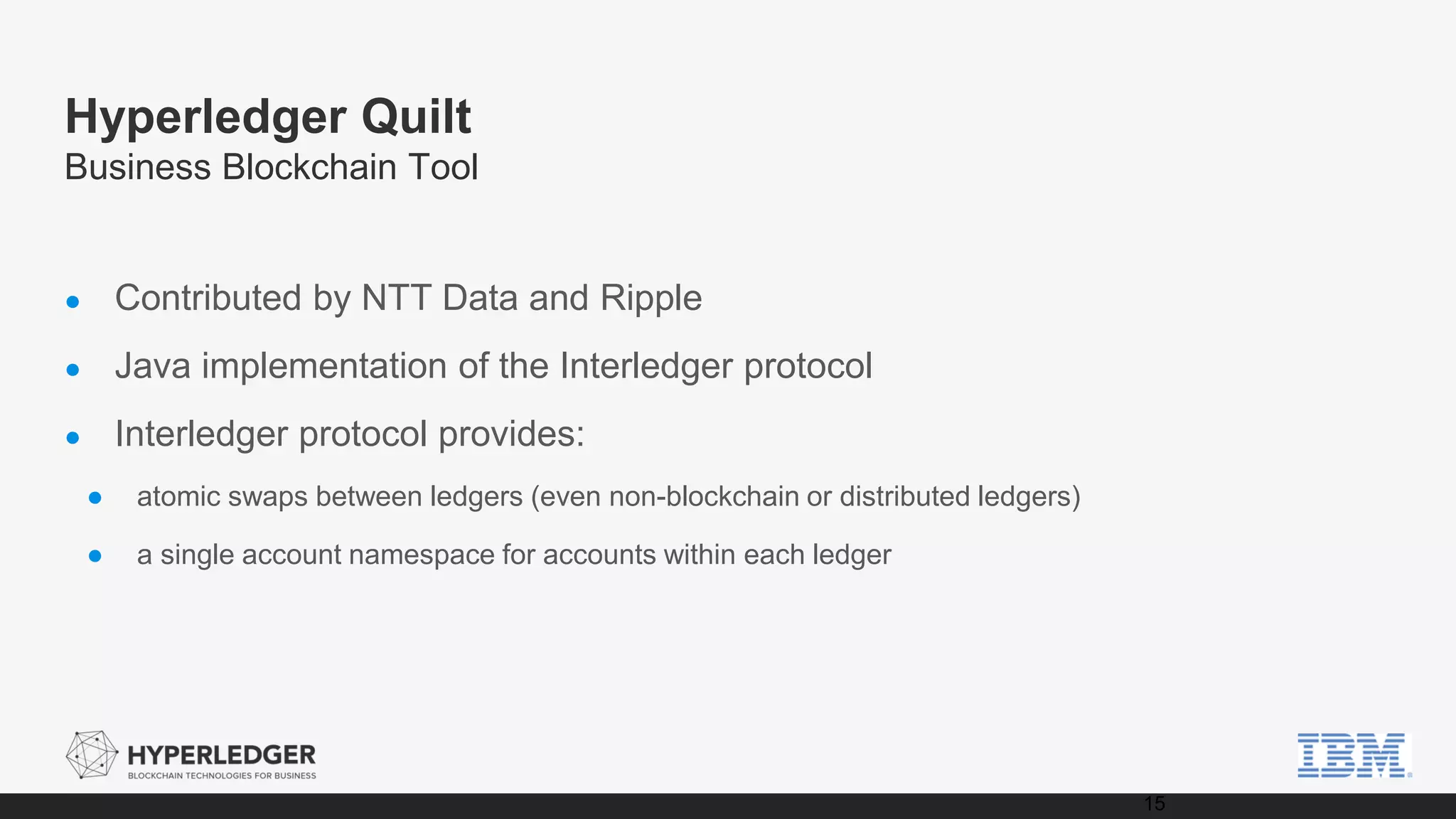 Hyperledger Quilt
Business Blockchain Tool

- Contributed by NTT Data and Ripple
- Java implementation of the Interledger protocol
- Interledger protocol provides:
  - atomic swaps between ledgers (even non-blockchain or distributed ledgers)
  - a single account namespace for accounts within each ledger

HYPERLEDGER
BLOCKCHAIN TECHNOLOGIES FOR BUSINESS

IBM

15